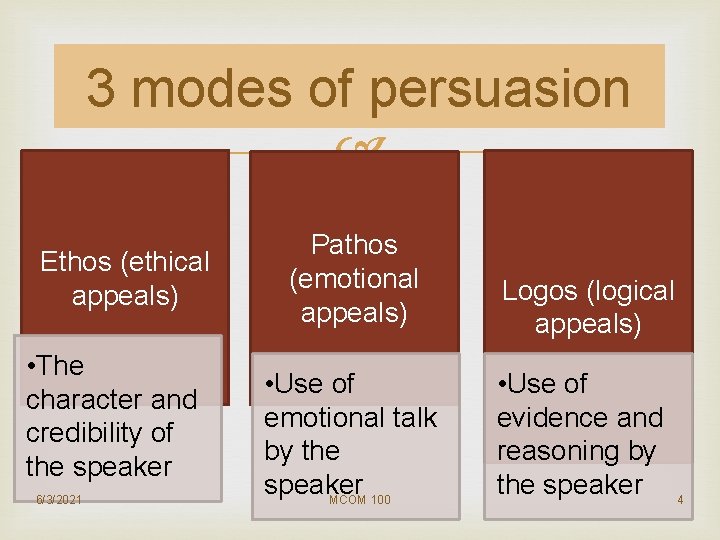 3 modes of persuasion

Ethos (ethical appeals)

• The character and credibility of the speaker

Pathos (emotional appeals)

• Use of emotional talk by the speaker

Logos (logical appeals)

• Use of evidence and reasoning by the speaker

6/3/2021

MCOM 100

4